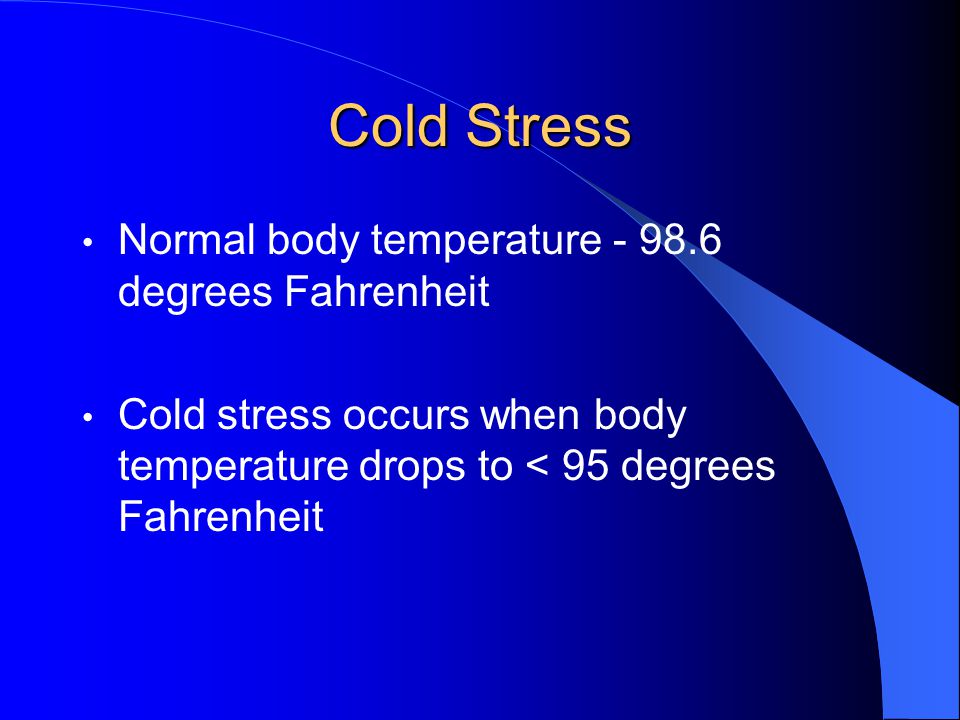 Cold Stress

• Normal body temperature - 98.6 degrees Fahrenheit

• Cold stress occurs when body temperature drops to < 95 degrees Fahrenheit